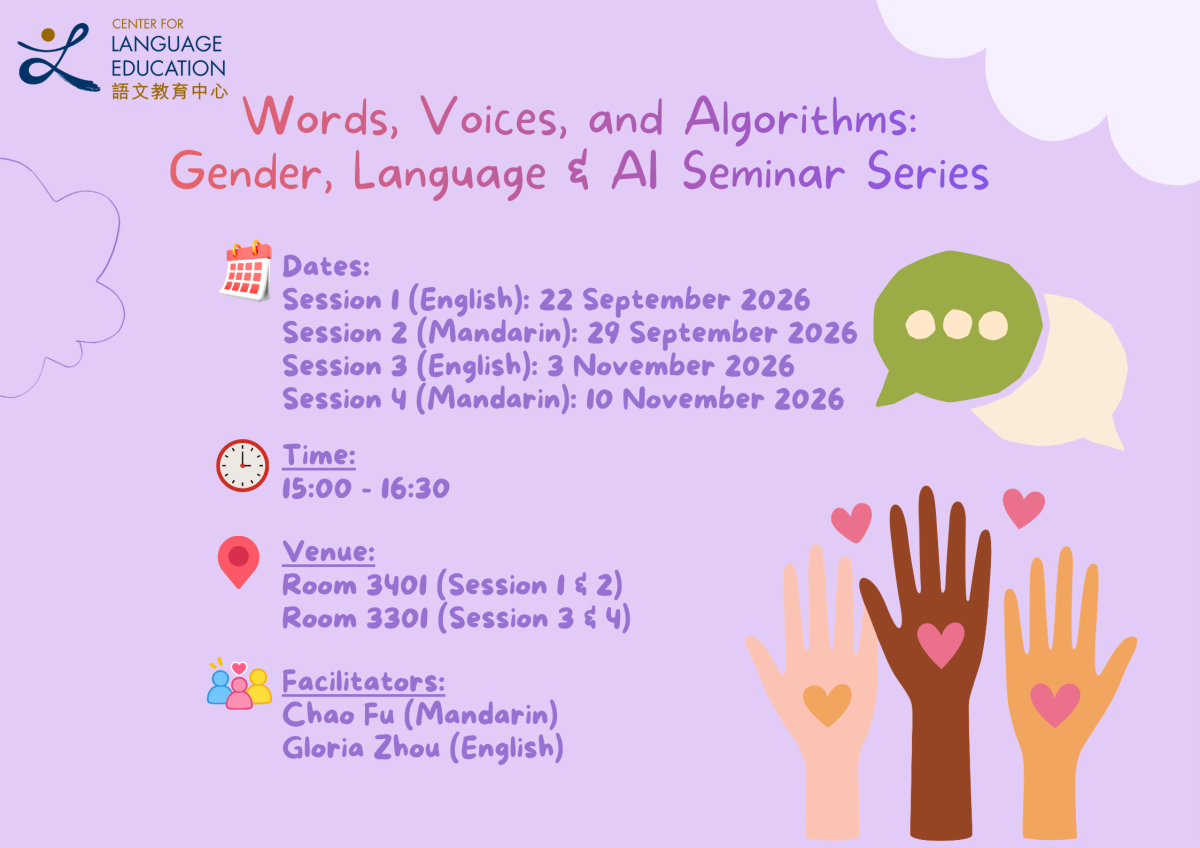 CENTER FOR
LANGUAGE
EDUCATION
語文教育中心

Words, Voices, and Algorithms:
Gender, Language & AI Seminar Series

Dates:
Session 1 (English): 22 September 2026
Session 2 (Mandarin): 29 September 2026
Session 3 (English): 3 November 2026
Session 4 (Mandarin): 10 November 2026

Time:
15:00 - 16:30

Venue:
Room 3401 (Session 1 & 2)
Room 3301 (Session 3 & 4)

Facilitators:
Chao Fu (Mandarin)
Gloria Zhou (English)